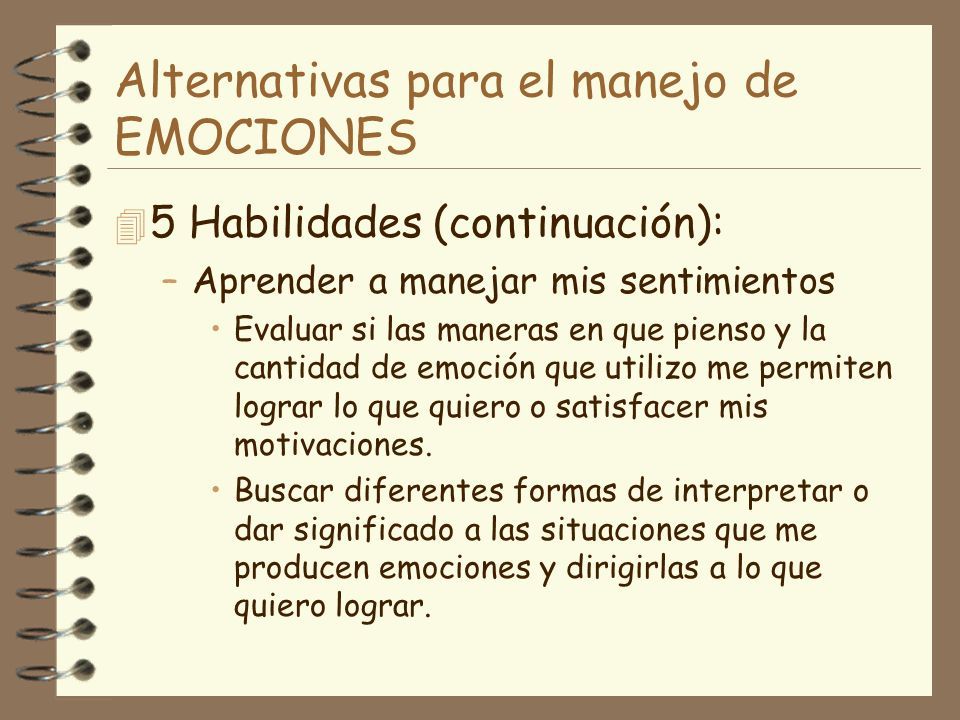 Alternativas para el manejo de EMOCIONES

5 Habilidades (continuación):

– Aprender a manejar mis sentimientos

• Evaluar si las maneras en que pienso y la cantidad de emoción que utilizo me permiten lograr lo que quiero o satisfacer mis motivaciones.

• Buscar diferentes formas de interpretar o dar significado a las situaciones que me producen emociones y dirigirlas a lo que quiero lograr.